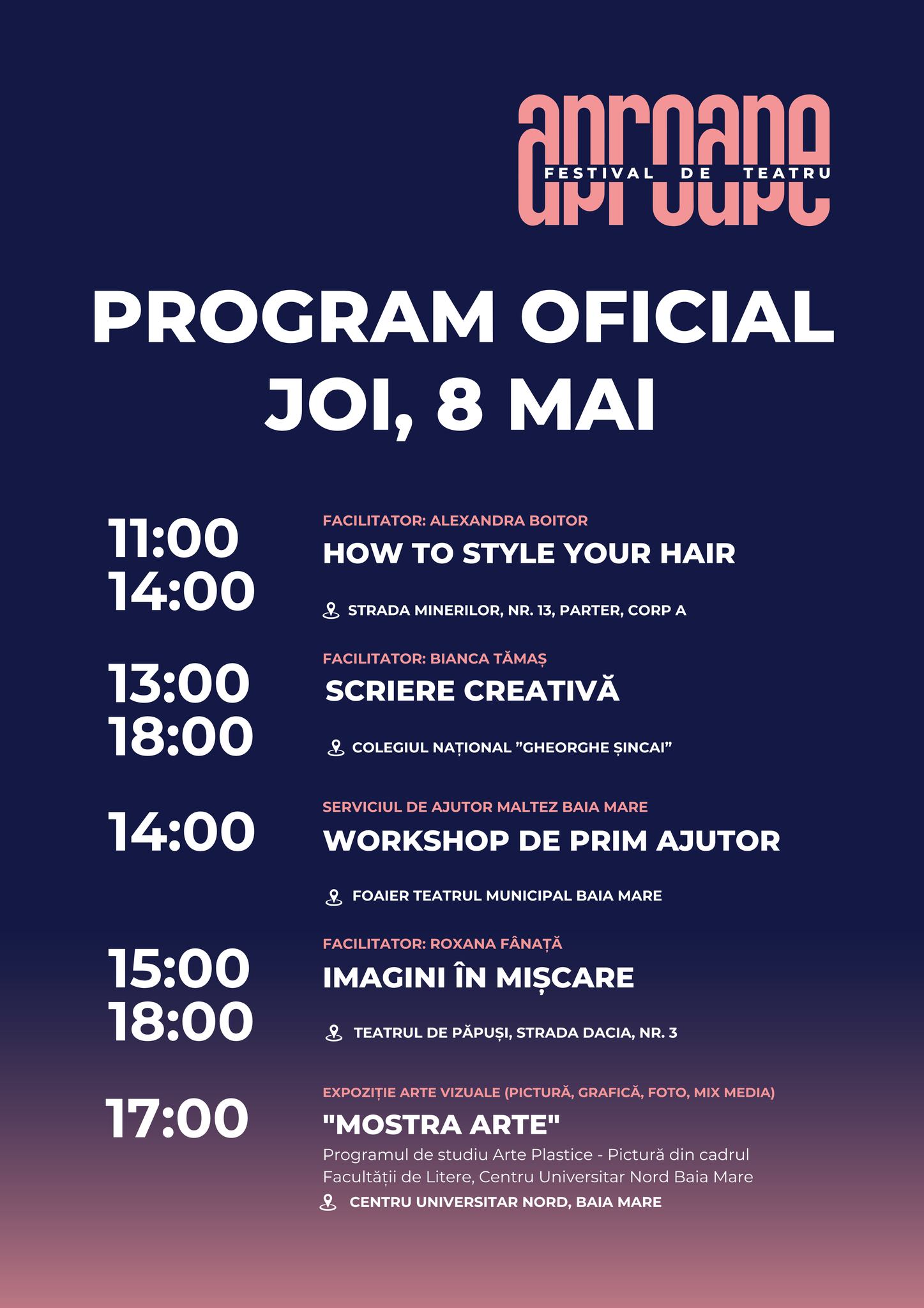 aproape
FESTIVAL DE TEATRU

PROGRAM OFICIAL
JOI, 8 MAI

11:00
14:00

FACILITATOR: ALEXANDRA BOITOR
HOW TO STYLE YOUR HAIR
STRADA MINERILOR, NR. 13, PARTER, CORP A

13:00
18:00

FACILITATOR: BIANCA TĂMAȘ
SCRIERE CREATIVĂ
COLEGIUL NAȚIONAL ”GHEORGHE ȘINCAI”

14:00

SERVICIUL DE AJUTOR MALTEZ BAIA MARE
WORKSHOP DE PRIM AJUTOR
FOAIER TEATRUL MUNICIPAL BAIA MARE

15:00
18:00

FACILITATOR: ROXANA FÂNAȚĂ
IMAGINI ÎN MIȘCARE
TEATRUL DE PĂPUȘI, STRADA DACIA, NR. 3

17:00

EXPOZIȚIE ARTE VIZUALE (PICTURĂ, GRAFICĂ, FOTO, MIX MEDIA)
"MOSTRA ARTE"
Programul de studiu Arte Plastice - Pictură din cadrul Facultății de Litere, Centru Universitar Nord Baia Mare
CENTRU UNIVERSITAR NORD, BAIA MARE